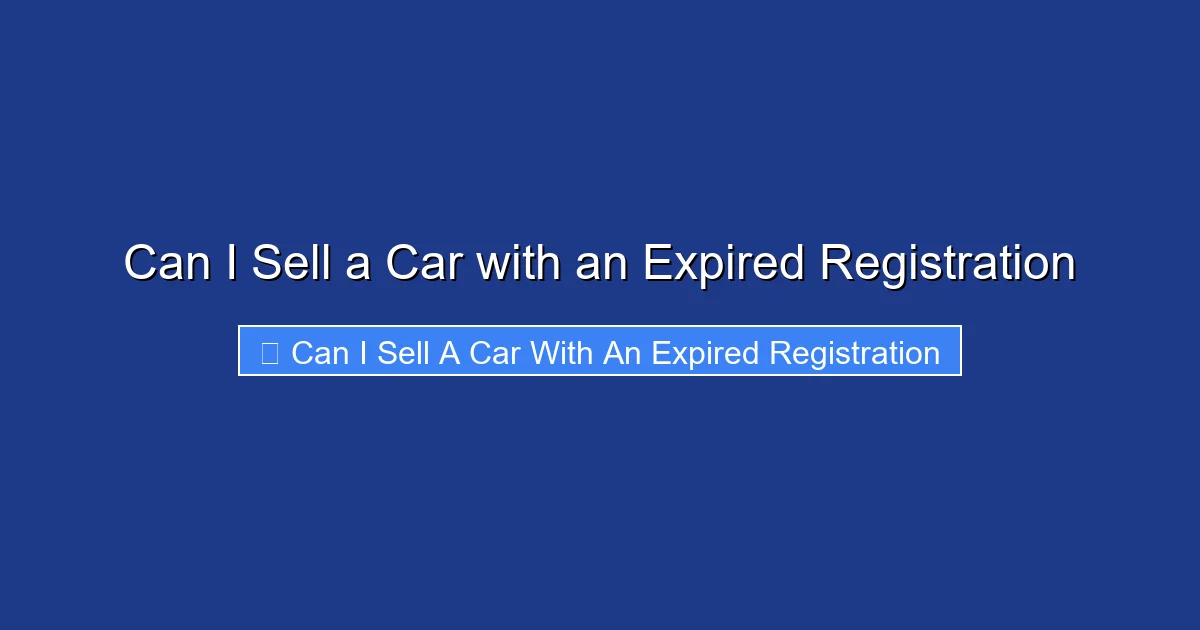 Can I Sell a Car with an Expired Registration

Can I Sell A Car With An Expired Registration